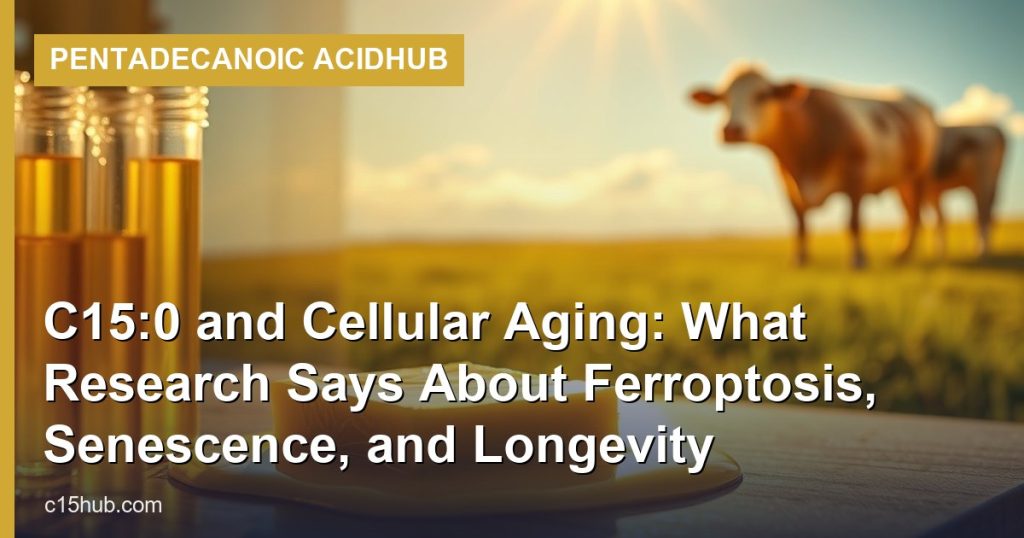 PENTADECANOIC ACIDHUB

C15:0 and Cellular Aging: What Research Says About Ferroptosis, Senescence, and Longevity

c15hub.com